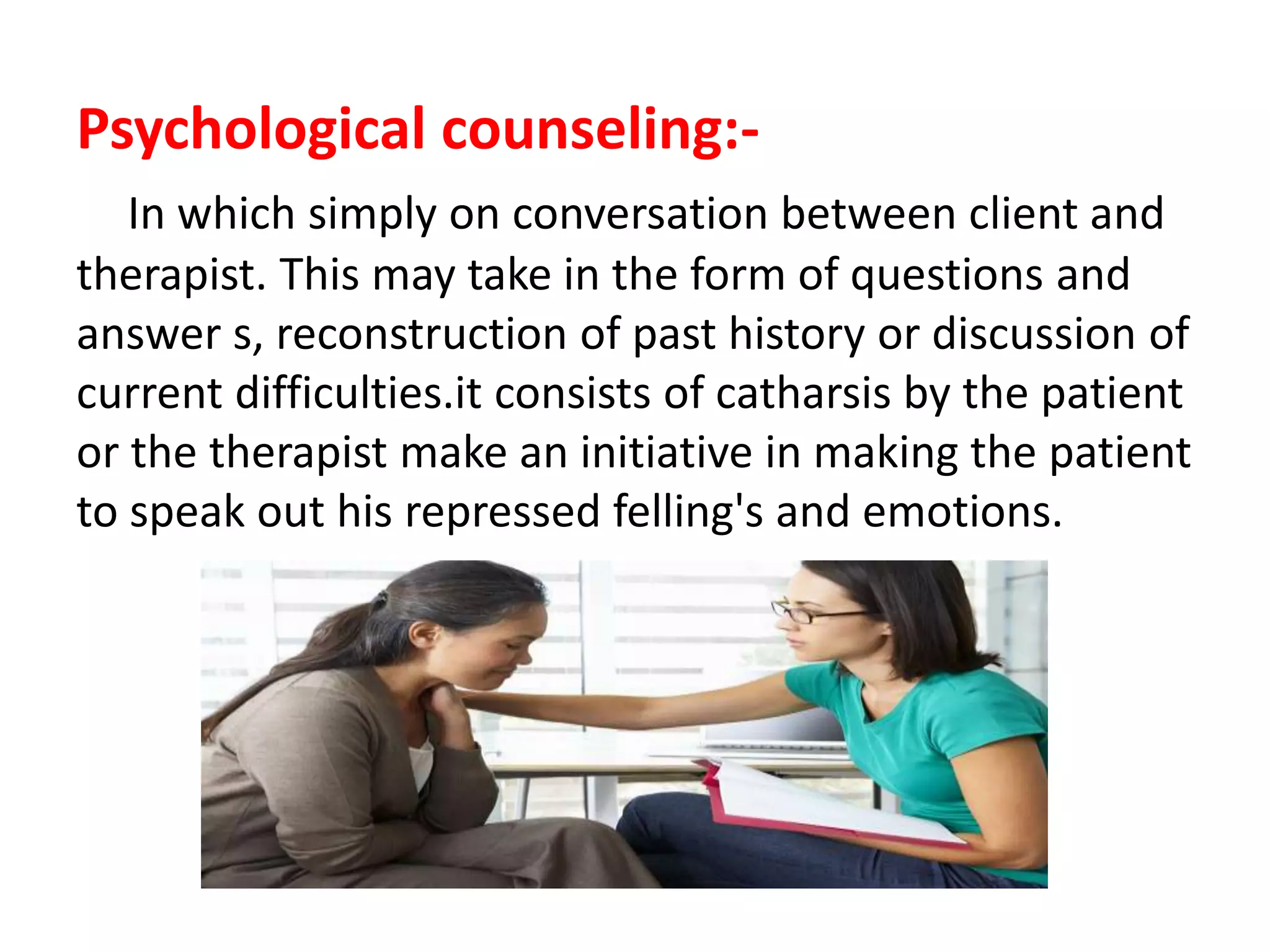 Psychological counseling:-

In which simply on conversation between client and therapist. This may take in the form of questions and answer s, reconstruction of past history or discussion of current difficulties.it consists of catharsis by the patient or the therapist make an initiative in making the patient to speak out his repressed felling's and emotions.